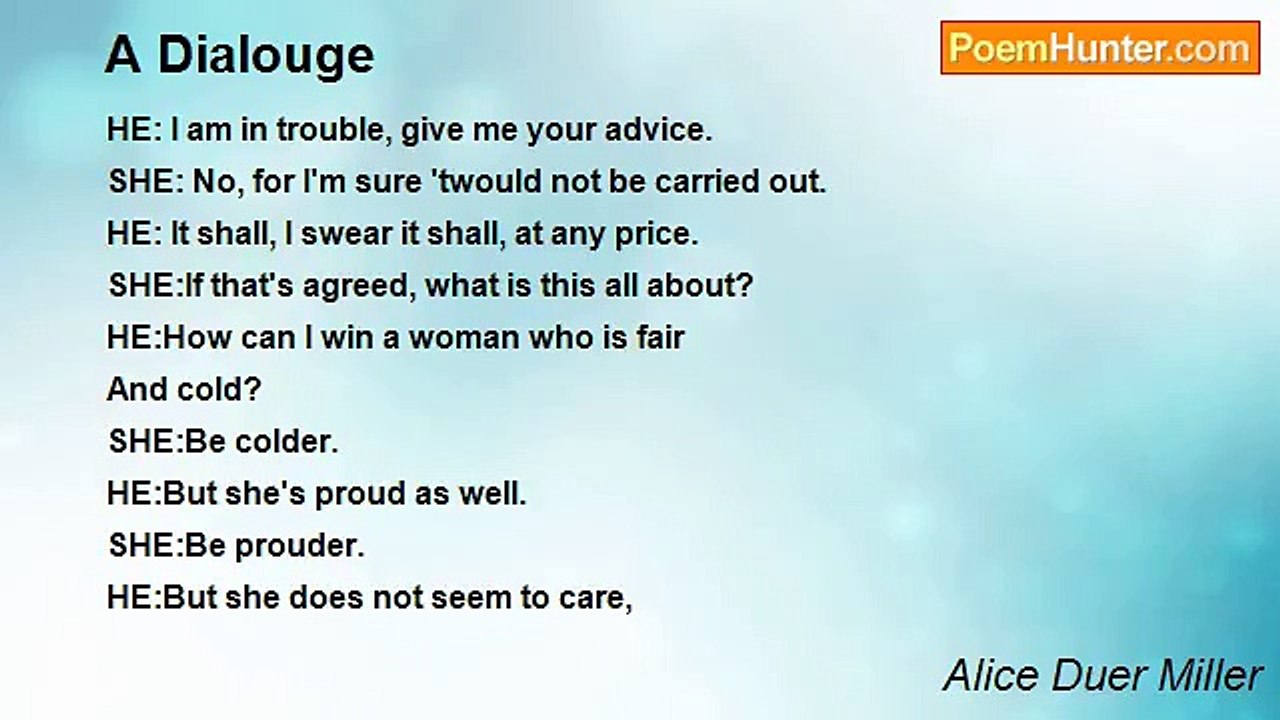 A Dialouge

PoemHunter.com

HE: I am in trouble, give me your advice.
SHE: No, for I'm sure 'twould not be carried out.
HE: It shall, I swear it shall, at any price.
SHE:If that's agreed, what is this all about?
HE:How can I win a woman who is fair
And cold?
SHE:Be colder.
HE:But she's proud as well.
SHE:Be prouder.
HE:But she does not seem to care,

Alice Duer Miller